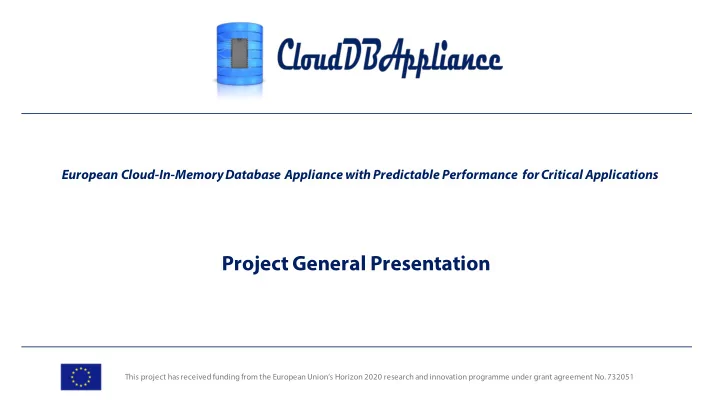 CloudDBAppliance

European Cloud-In-Memory Database Appliance with Predictable Performance for Critical Applications

Project General Presentation

This project has received funding from the European Union's Horizon 2020 research and innovation programme under grant agreement No. 732051